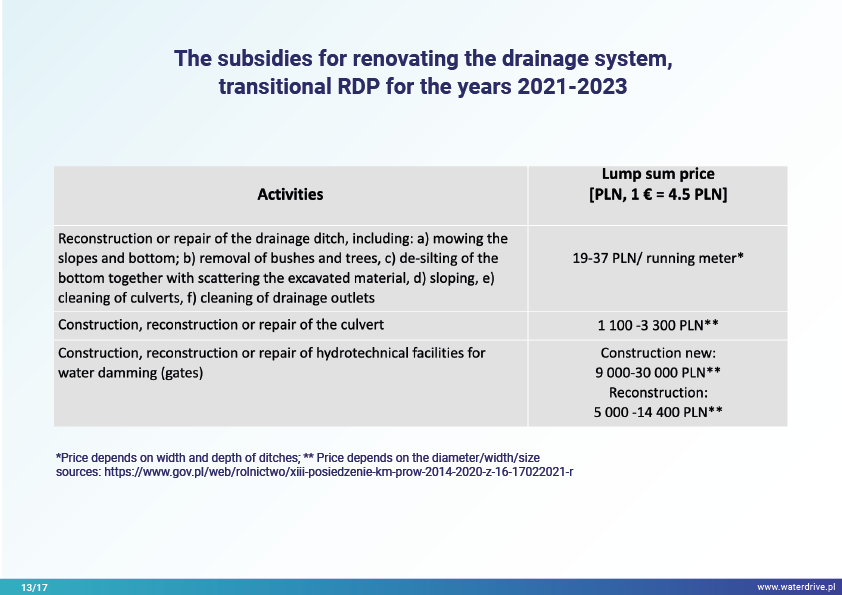 The subsidies for renovating the drainage system, transitional RDP for the years 2021-2023

| Activities | Lump sum price [PLN, 1 € = 4.5 PLN] |
|---|---|
| Reconstruction or repair of the drainage ditch, including: a) mowing the slopes and bottom; b) removal of bushes and trees, c) de-silting of the bottom together with scattering the excavated material, d) sloping, e) cleaning of culverts, f) cleaning of drainage outlets | 19-37 PLN/ running meter* |
| Construction, reconstruction or repair of the culvert | 1 100 -3 300 PLN** |
| Construction, reconstruction or repair of hydrotechnical facilities for water damming (gates) | Construction new: 9 000-30 000 PLN** Reconstruction: 5 000 -14 400 PLN** |

*Price depends on width and depth of ditches; ** Price depends on the diameter/width/size
sources: https://www.gov.pl/web/rolnictwo/xiii-posiedzenie-km-prow-2014-2020-z-16-17022021-r

13/17

www.waterdrive.pl